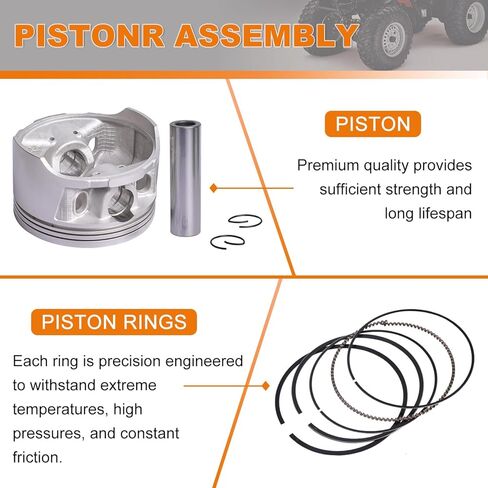 PISTONR ASSEMBLY

PISTON

Premium quality provides sufficient strength and long lifespan

PISTON RINGS

Each ring is precision engineered to withstand extreme temperatures, high pressures, and constant friction.